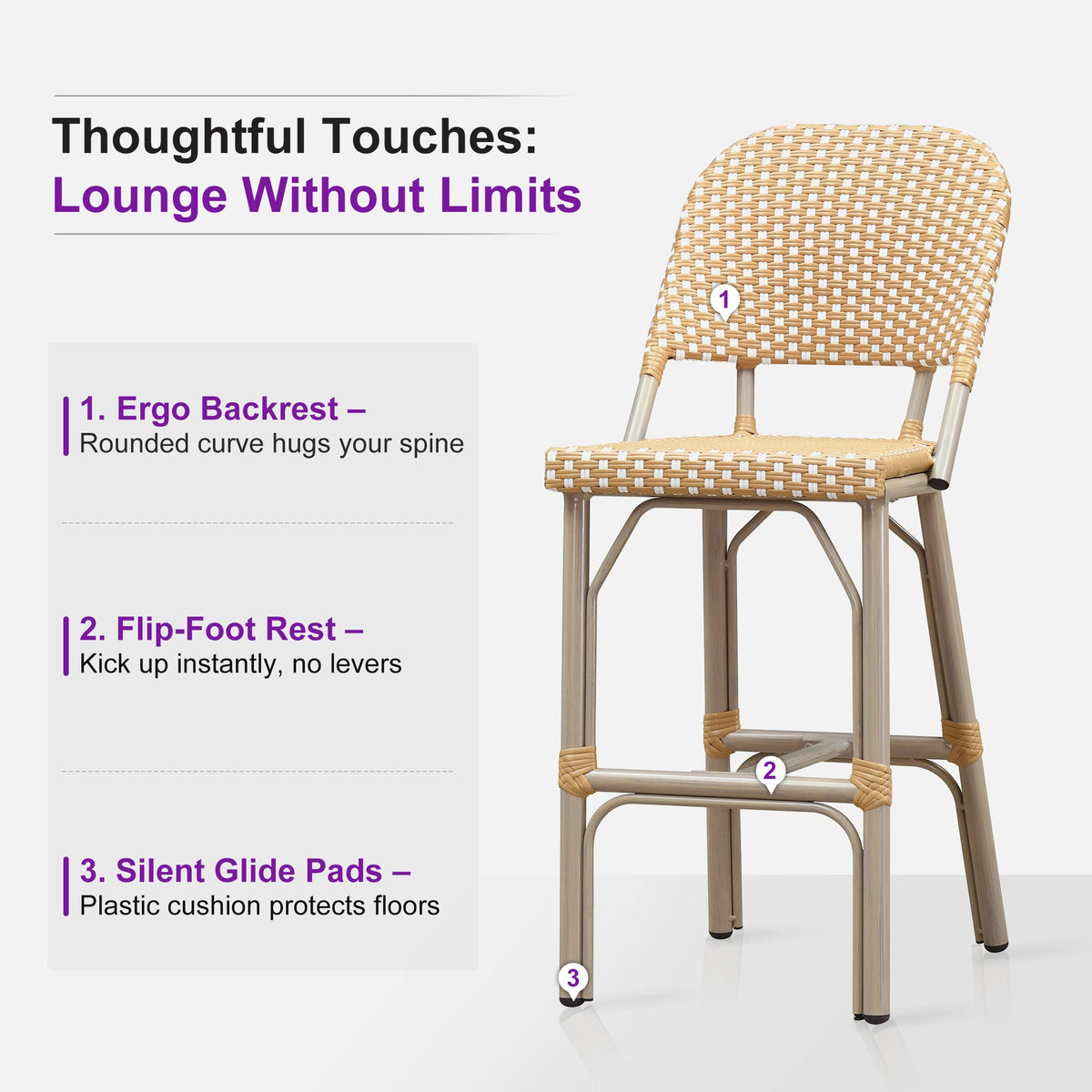 Thoughtful Touches:
Lounge Without Limits

1. Ergo Backrest –
Rounded curve hugs your spine

2. Flip-Foot Rest –
Kick up instantly, no levers

3. Silent Glide Pads –
Plastic cushion protects floors

1

2

3